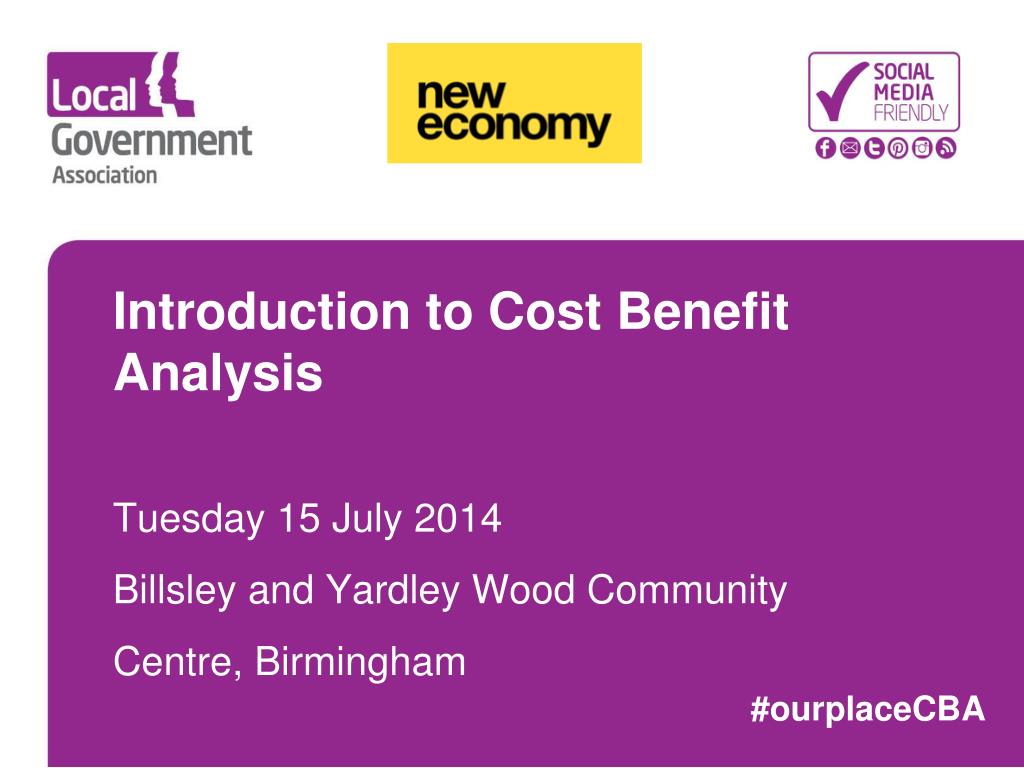 Local Government Association

new economy

SOCIAL MEDIA FRIENDLY

Introduction to Cost Benefit Analysis

Tuesday 15 July 2014

Billsley and Yardley Wood Community Centre, Birmingham

#ourplaceCBA